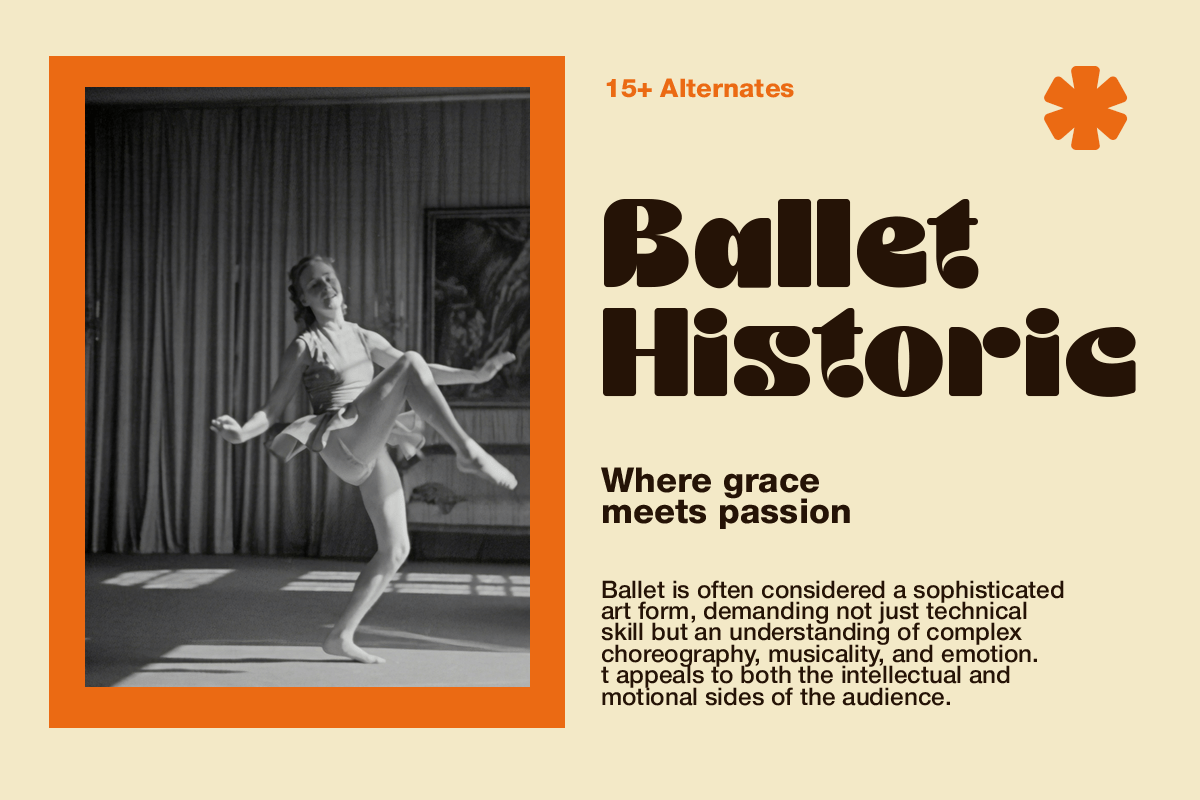 15+ Alternates

Ballet Historic

Where grace meets passion

Ballet is often considered a sophisticated art form, demanding not just technical skill but an understanding of complex choreography, musicality, and emotion. t appeals to both the intellectual and motional sides of the audience.